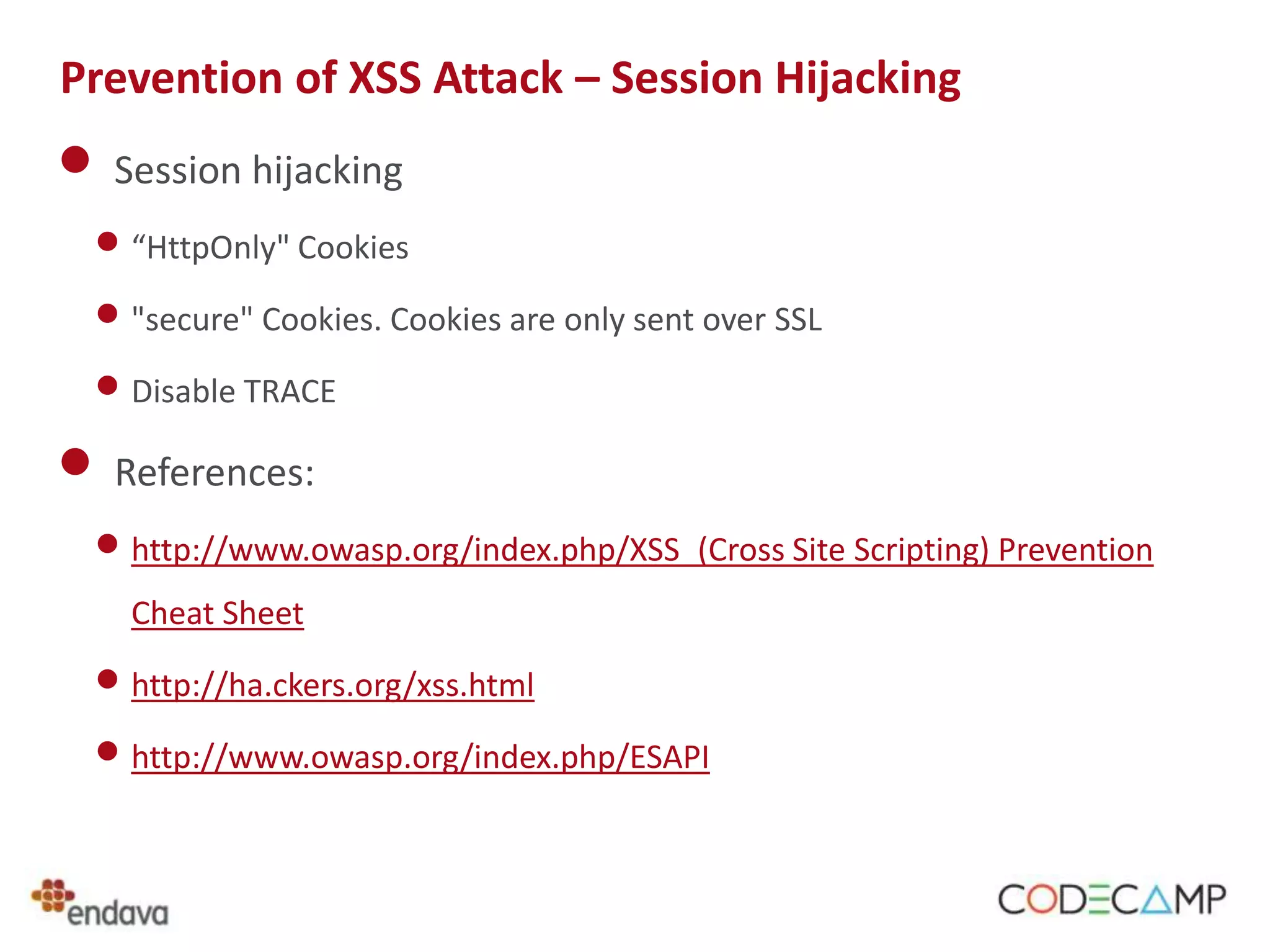 Prevention of XSS Attack – Session Hijacking

Session hijacking

“HttpOnly" Cookies

"secure" Cookies. Cookies are only sent over SSL

Disable TRACE

References:

http://www.owasp.org/index.php/XSS_(Cross Site Scripting) Prevention Cheat Sheet

http://ha.ckers.org/xss.html

http://www.owasp.org/index.php/ESAPI

endava

CODECAMP